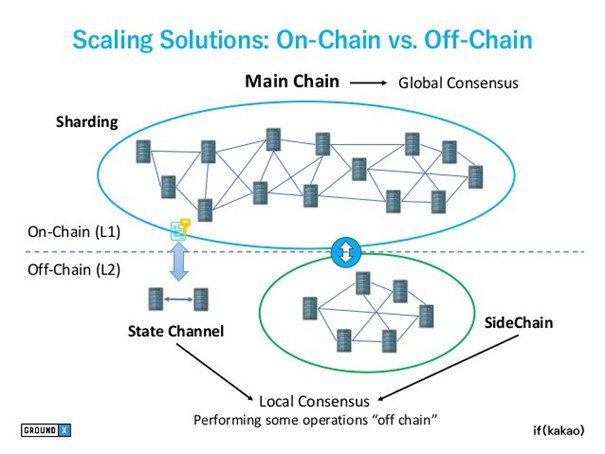 Scaling Solutions: On-Chain vs. Off-Chain

Main Chain → Global Consensus

Sharding

On-Chain (L1)

Off-Chain (L2)

State Channel

SideChain

Local Consensus
Performing some operations "off chain"

GROUND X

if(kakao)